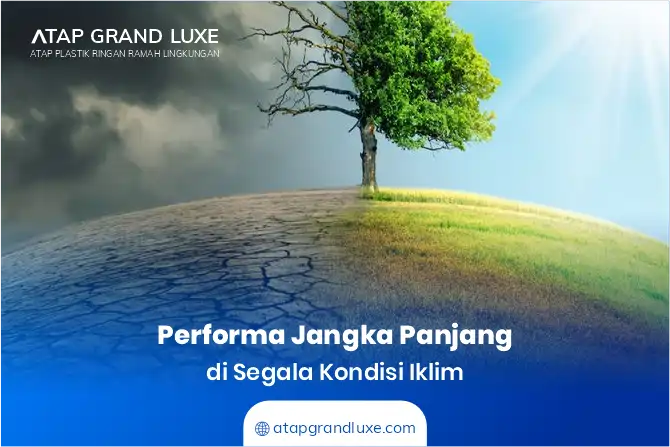 ATAP GRAND LUXE
ATAP PLASTIK RINGAN RAMAH LINGKUNGAN

Performa Jangka Panjang
di Segala Kondisi Iklim

atapgrandluxe.com